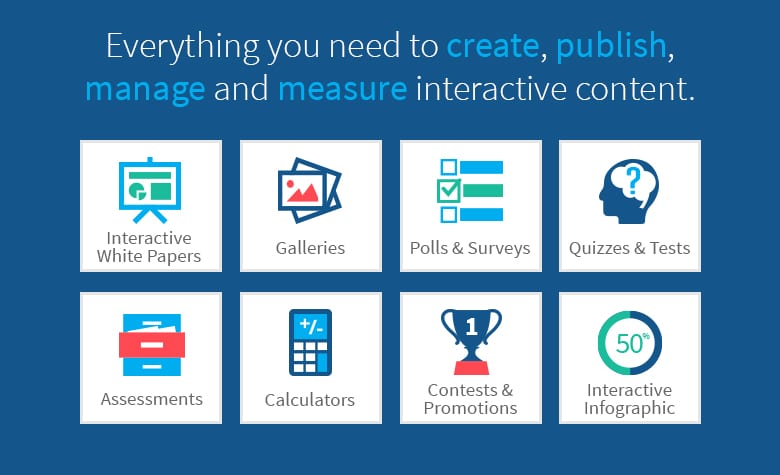 Everything you need to create, publish, manage and measure interactive content.

Interactive White Papers

Galleries

Polls & Surveys

?

Quizzes & Tests

Assessments

+/-

Calculators

1

Contests & Promotions

50%

Interactive Infographic